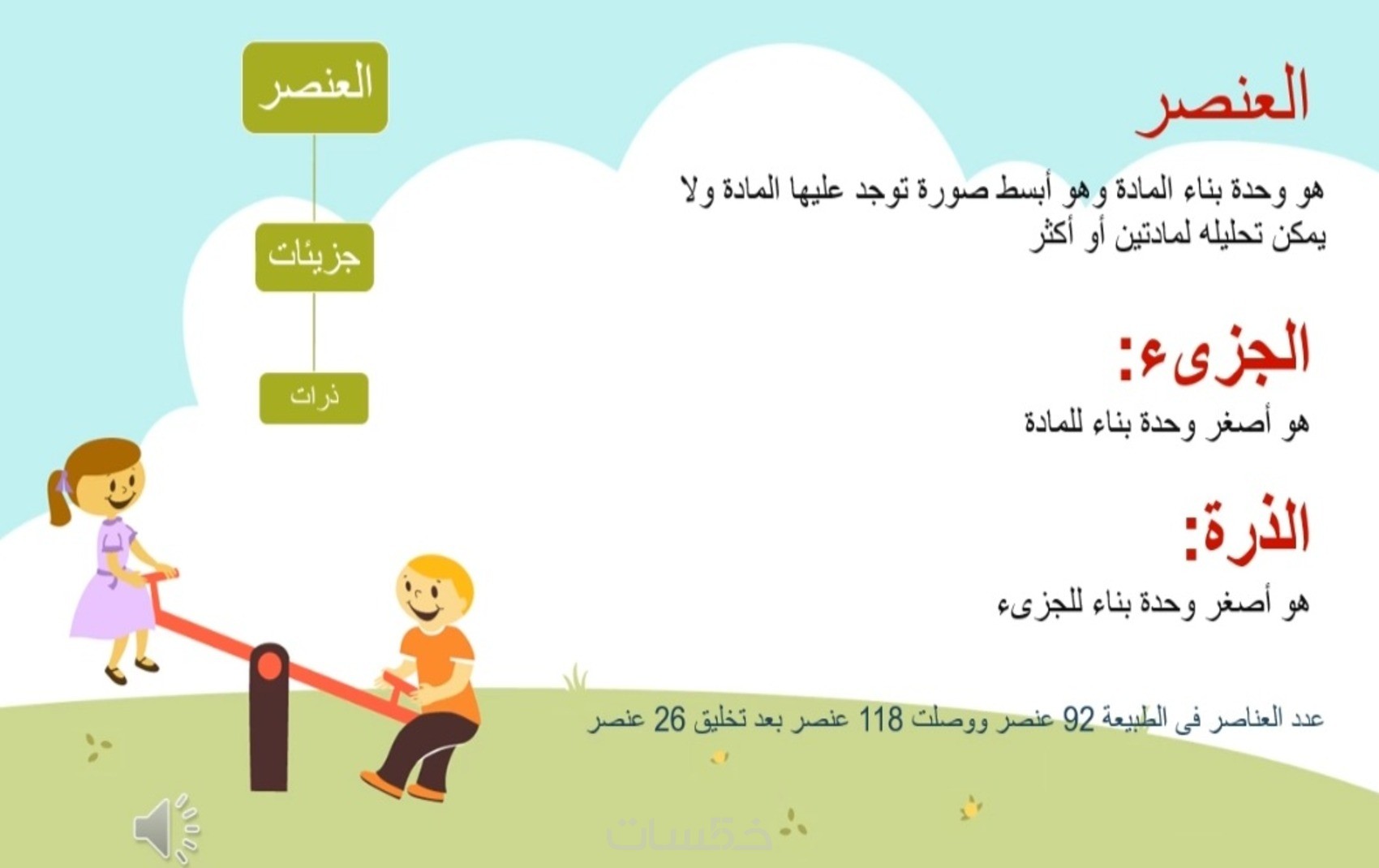 العنصر

هو وحدة بناء المادة وهو أبسط صورة توجد عليها المادة ولا يمكن تحليله لمادتين أو أكثر

الجزىء:

هو أصغر وحدة بناء للمادة

الذرة:

هو أصغر وحدة بناء للجزىء

عدد العناصر فى الطبيعة 92 عنصر ووصلت 118 عنصر بعد تخليق 26 عنصر

العنصر

جزيئات

ذرات

خمسات